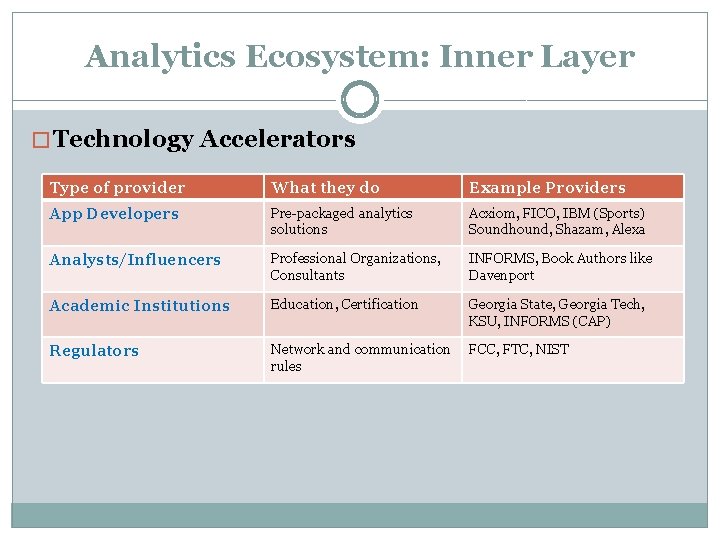 Analytics Ecosystem: Inner Layer

Technology Accelerators

| Type of provider | What they do | Example Providers |
|---|---|---|
| App Developers | Pre-packaged analytics solutions | Acxiom, FICO, IBM (Sports) Soundhound, Shazam, Alexa |
| Analysts/Influencers | Professional Organizations, Consultants | INFORMS, Book Authors like Davenport |
| Academic Institutions | Education, Certification | Georgia State, Georgia Tech, KSU, INFORMS (CAP) |
| Regulators | Network and communication rules | FCC, FTC, NIST |